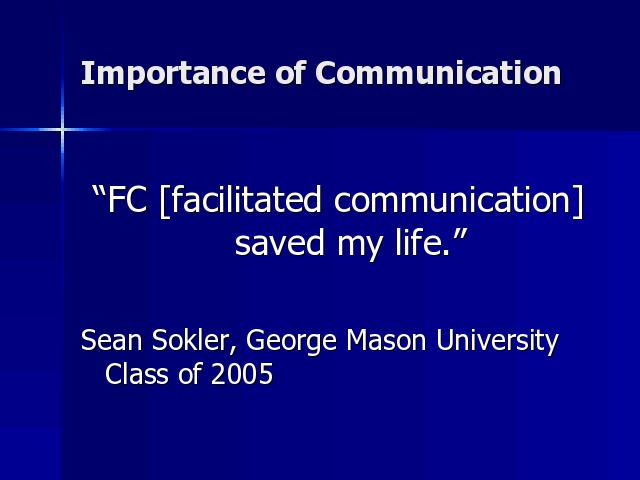 Importance of Communication

“FC [facilitated communication] saved my life.”

Sean Sokler, George Mason University Class of 2005